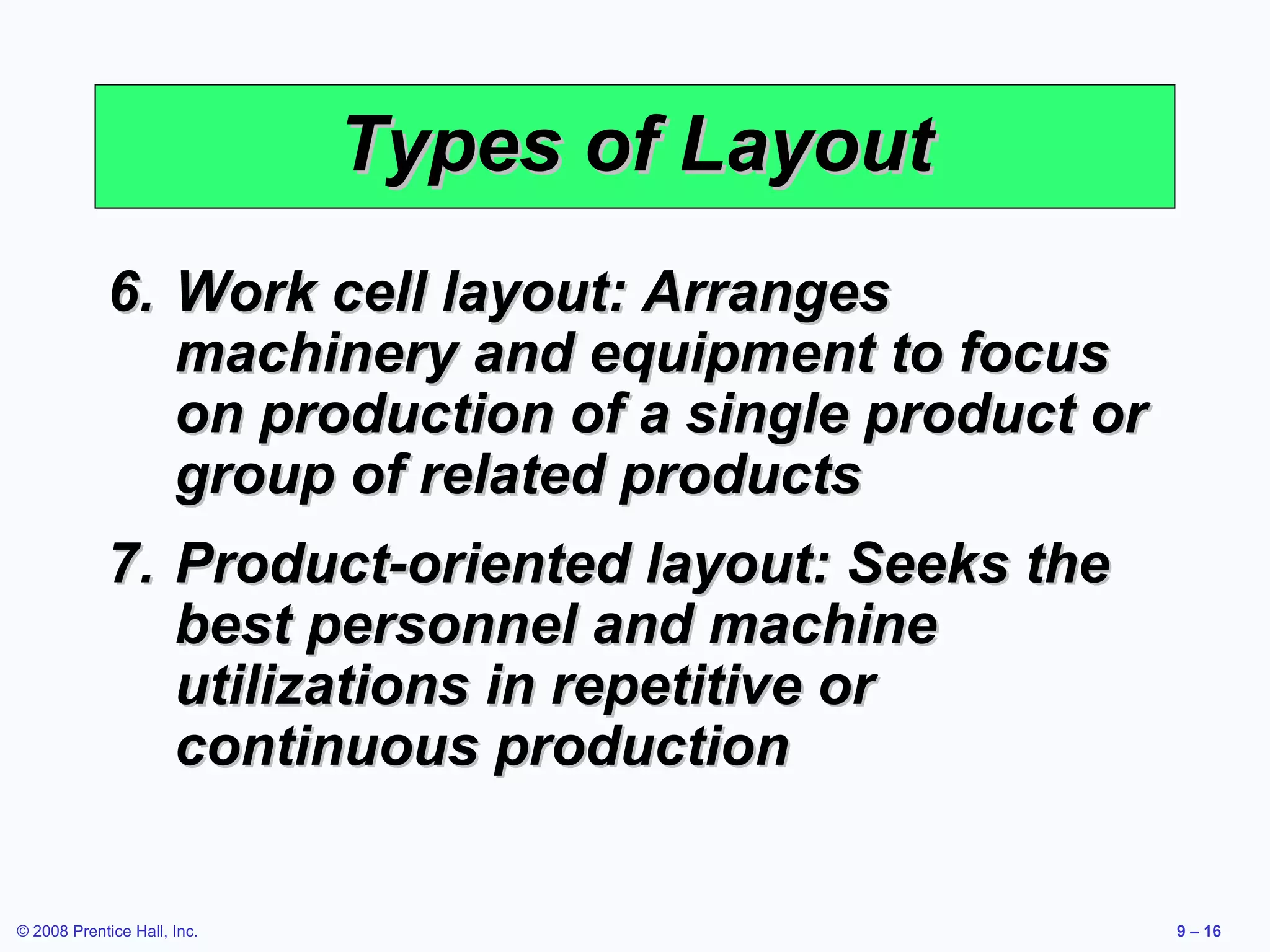 Types of Layout

6. Work cell layout: Arranges machinery and equipment to focus on production of a single product or group of related products

7. Product-oriented layout: Seeks the best personnel and machine utilizations in repetitive or continuous production

© 2008 Prentice Hall, Inc.

9 – 16